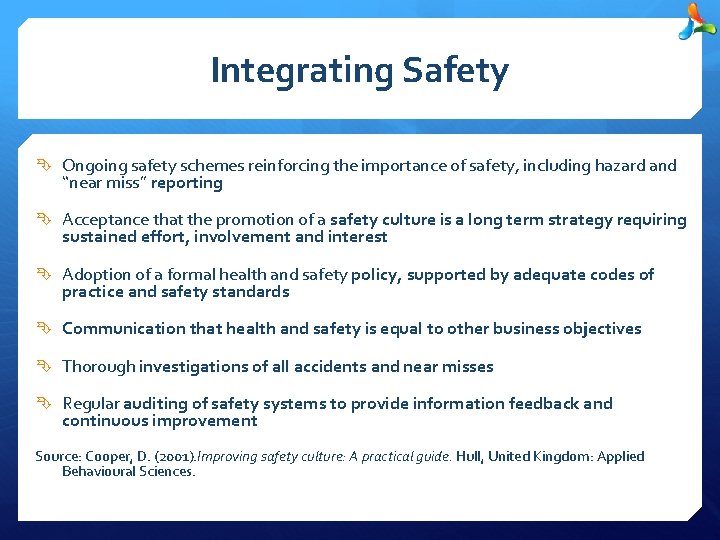 Integrating Safety

Ongoing safety schemes reinforcing the importance of safety, including hazard and "near miss" reporting

Acceptance that the promotion of a safety culture is a long term strategy requiring sustained effort, involvement and interest

Adoption of a formal health and safety policy, supported by adequate codes of practice and safety standards

Communication that health and safety is equal to other business objectives

Thorough investigations of all accidents and near misses

Regular auditing of safety systems to provide information feedback and continuous improvement

Source: Cooper, D. (2001).Improving safety culture: A practical guide. Hull, United Kingdom: Applied Behavioural Sciences.